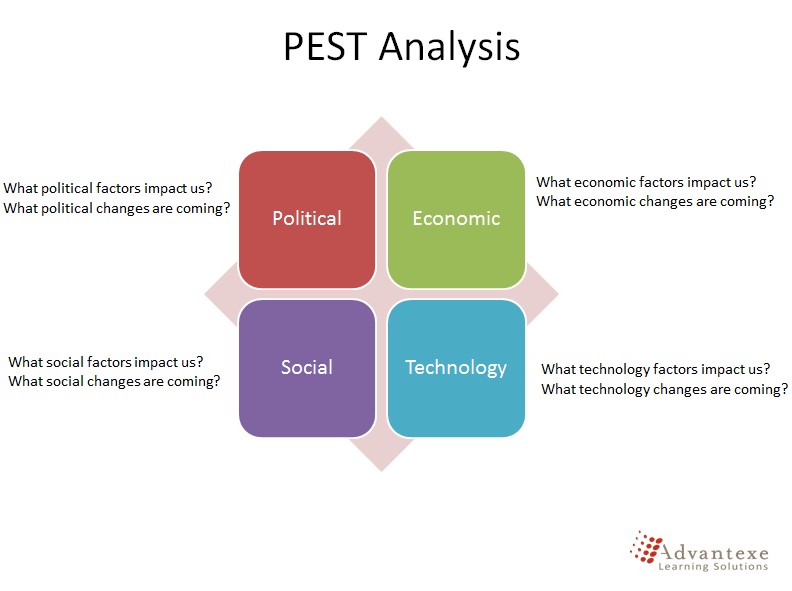 PEST Analysis

What political factors impact us?
What political changes are coming?

Political

Economic

What economic factors impact us?
What economic changes are coming?

What social factors impact us?
What social changes are coming?

Social

Technology

What technology factors impact us?
What technology changes are coming?

Advantexe
Learning Solutions